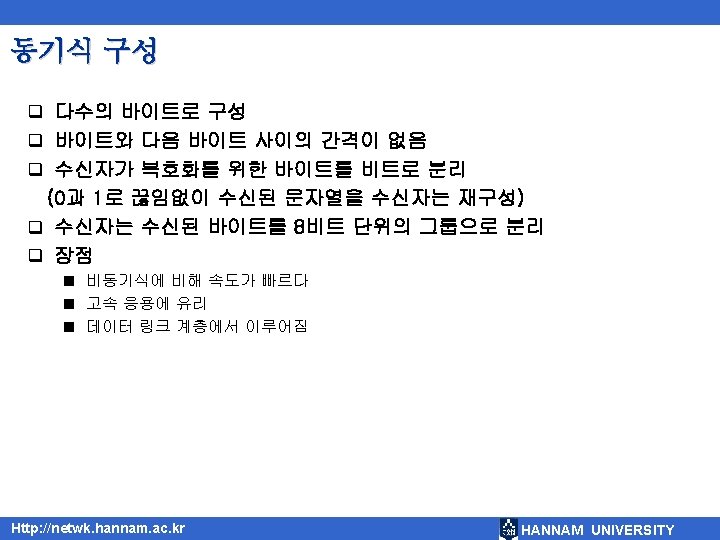 동기식 구성

❑ 다수의 바이트로 구성
❑ 바이트와 다음 바이트 사이의 간격이 없음
❑ 수신자가 복호화를 위한 바이트를 비트로 분리
(0과 1로 끊임없이 수신된 문자열을 수신자는 재구성)
❑ 수신자는 수신된 바이트를 8비트 단위의 그룹으로 분리
❑ 장점
■ 비동기식에 비해 속도가 빠르다
■ 고속 응용에 유리
■ 데이터 링크 계층에서 이루어짐

Http://netwk.hannam.ac.kr
HANNAM UNIVERSITY